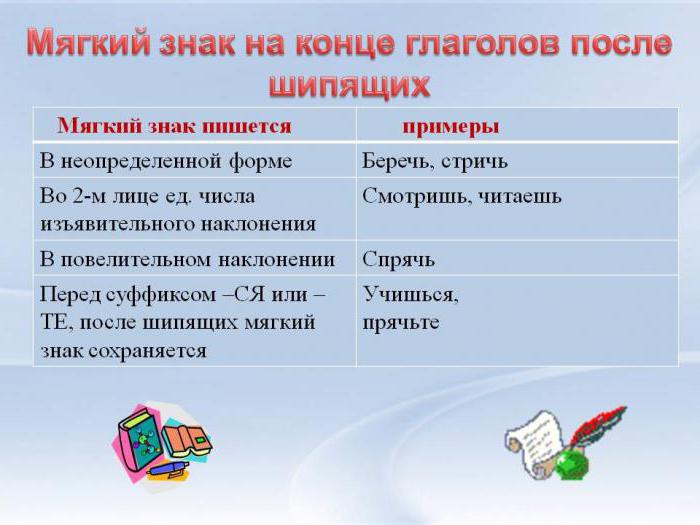 Мягкий знак на конце глаголов после шипящих

| Мягкий знак пишется | примеры |
|---|---|
| В неопределенной форме | Беречь, стричь |
| Во 2-м лице ед. числа изъявительного наклонения | Смотришь, читаешь |
| В повелительном наклонении | Спрячь |
| Перед суффиксом –СЯ или –ТЕ, после шипящих мягкий знак сохраняется | Учишься, прячьте |